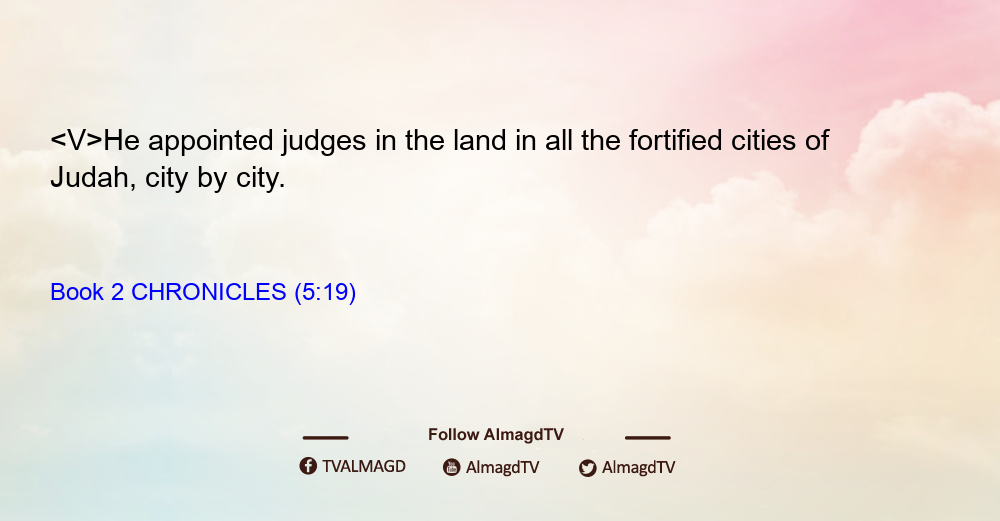 <V>He appointed judges in the land in all the fortified cities of Judah, city by city.

Book 2 CHRONICLES (5:19)

Follow AlmagdTV

TVALMAGD AlmagdTV AlmagdTV